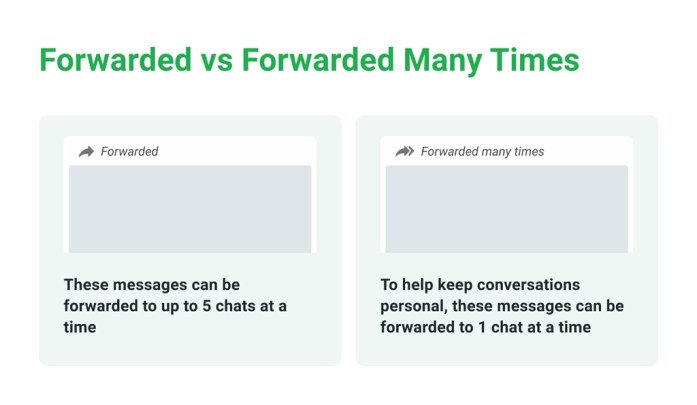 Forwarded vs Forwarded Many Times

Forwarded

These messages can be forwarded to up to 5 chats at a time

Forwarded many times

To help keep conversations personal, these messages can be forwarded to 1 chat at a time